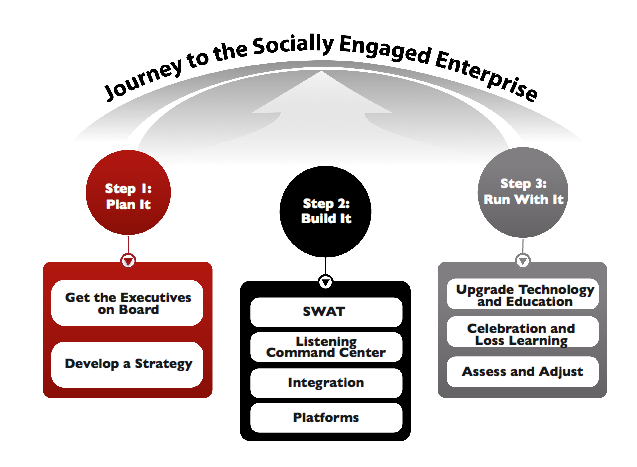 Journey to the Socially Engaged Enterprise

Step 1: Plan It

Get the Executives on Board

Develop a Strategy

Step 2: Build It

SWAT

Listening Command Center

Integration

Platforms

Step 3: Run With It

Upgrade Technology and Education

Celebration and Loss Learning

Assess and Adjust